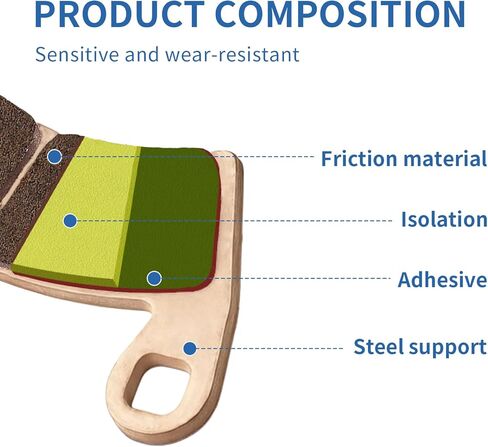 PRODUCT COMPOSITION
Sensitive and wear-resistant

Friction material

Isolation

Adhesive

Steel support